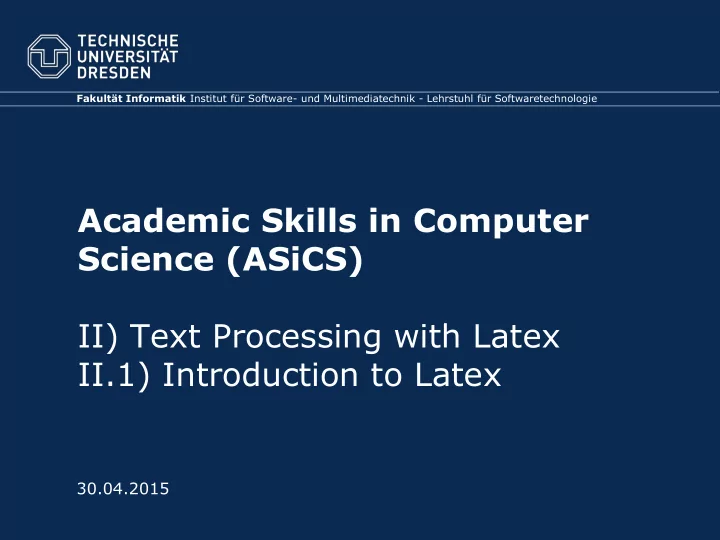 TECHNISCHE
UNIVERSITÄT
DRESDEN

Fakultät Informatik Institut für Software- und Multimediatechnik - Lehrstuhl für Softwaretechnologie

Academic Skills in Computer Science (ASiCS)

II) Text Processing with Latex
II.1) Introduction to Latex

30.04.2015